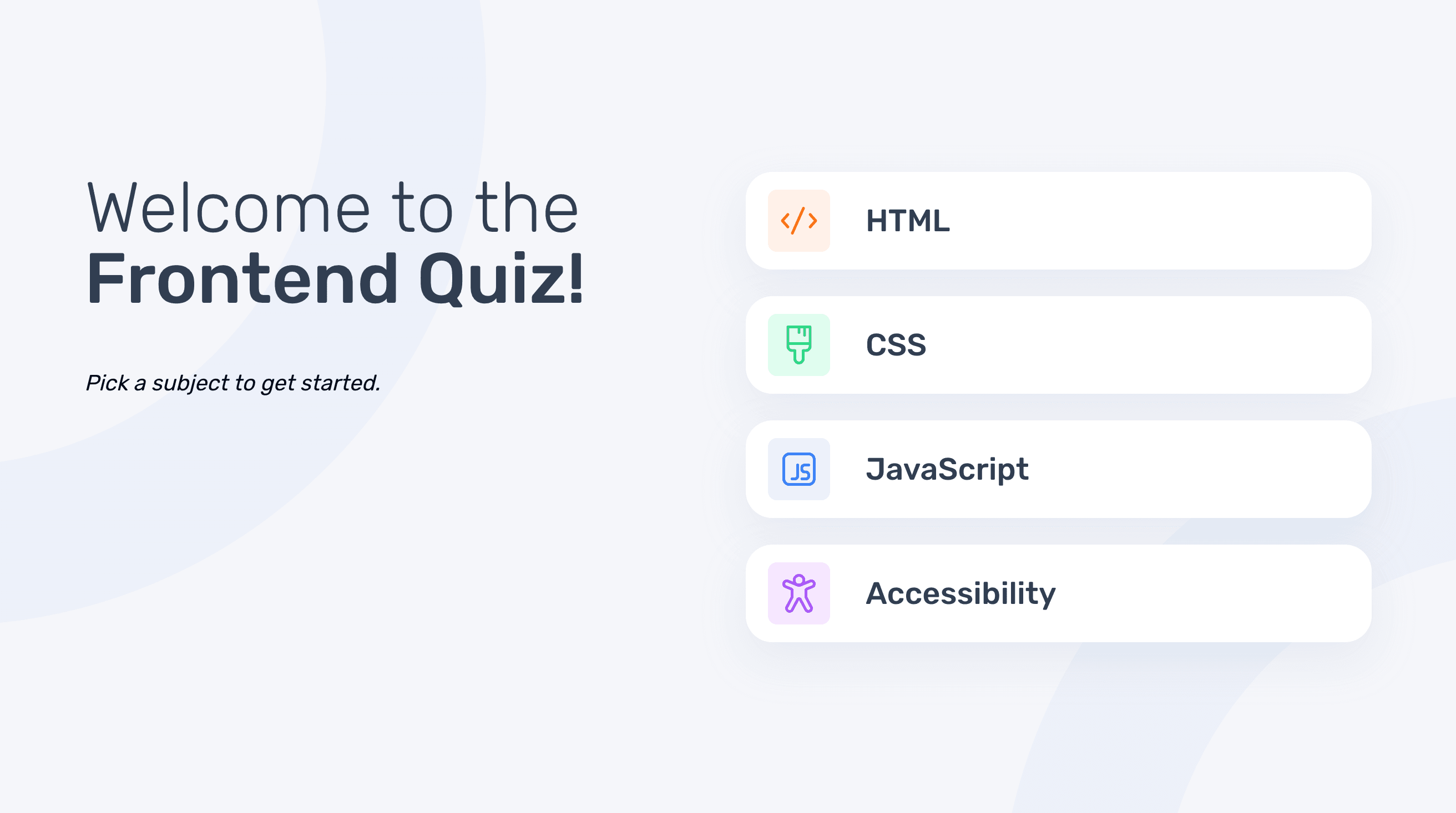 Welcome to the
Frontend Quiz!

Pick a subject to get started.

</> HTML

CSS

JS JavaScript

Accessibility